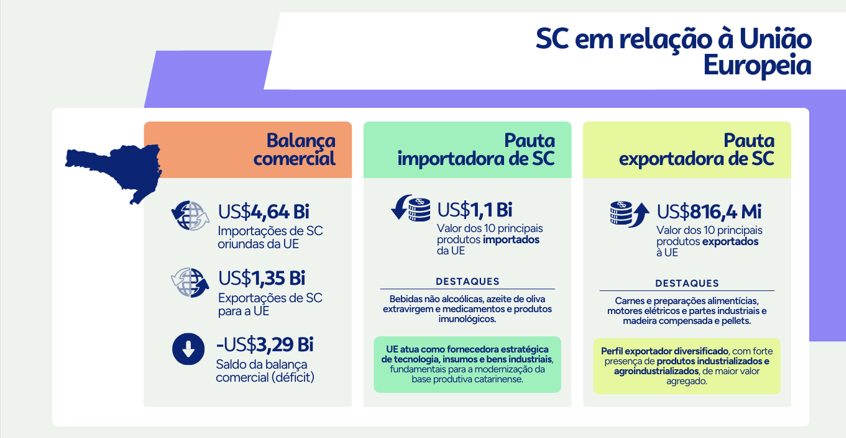 SC em relação à União Europeia

Balança comercial

US$4,64 Bi
Importações de SC oriundas da UE

US$1,35 Bi
Exportações de SC para a UE

-US$3,29 Bi
Saldo da balança comercial (déficit)

Pauta importadora de SC

US$1,1 Bi
Valor dos 10 principais produtos importados da UE

DESTAQUES

Bebidas não alcoólicas, azeite de oliva extravirgem e medicamentos e produtos imunológicos.

UE atua como fornecedora estratégica de tecnologia, insumos e bens industriais, fundamentais para a modernização da base produtiva catarinense.

Pauta exportadora de SC

US$816,4 Mi
Valor dos 10 principais produtos exportados à UE

DESTAQUES

Carnes e preparações alimentícias, motores elétricos e partes industriais e madeira compensada e pellets.

Perfil exportador diversificado, com forte presença de produtos industrializados e agroindustrializados, de maior valor agregado.